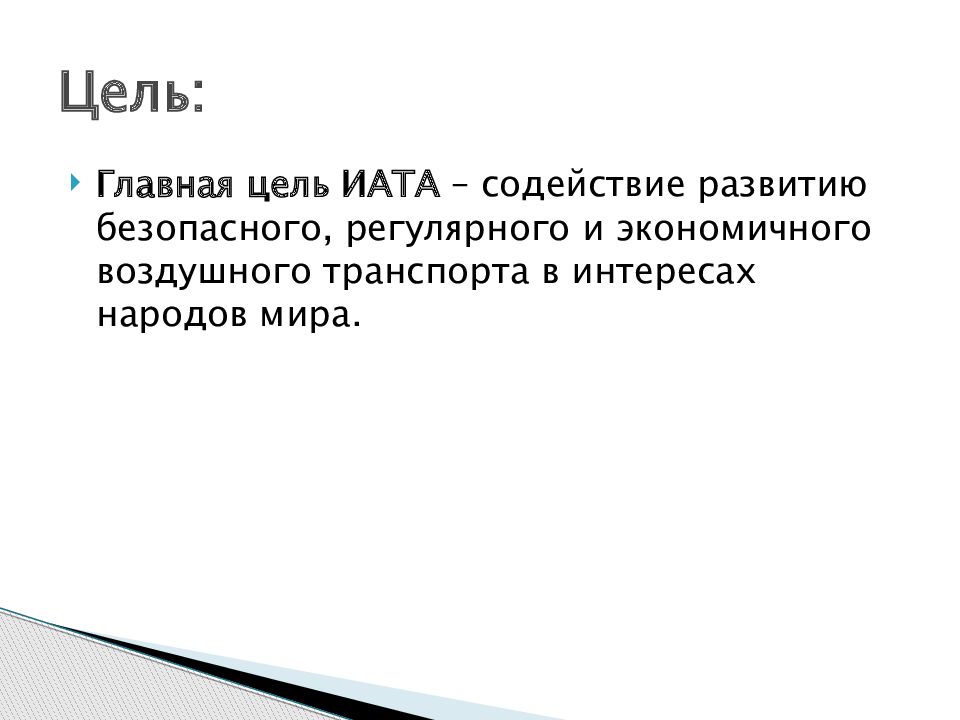 Цель:

Главная цель ИАТА – содействие развитию безопасного, регулярного и экономичного воздушного транспорта в интересах народов мира.